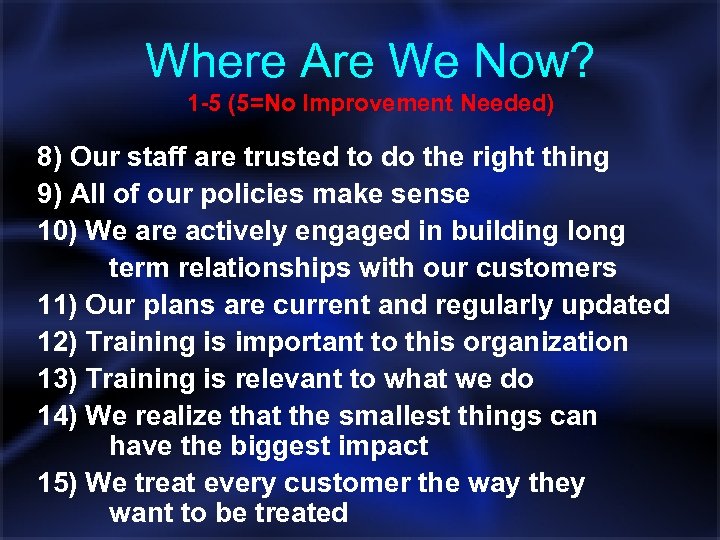 Where Are We Now?
1-5 (5=No Improvement Needed)

8) Our staff are trusted to do the right thing
9) All of our policies make sense
10) We are actively engaged in building long term relationships with our customers
11) Our plans are current and regularly updated
12) Training is important to this organization
13) Training is relevant to what we do
14) We realize that the smallest things can have the biggest impact
15) We treat every customer the way they want to be treated